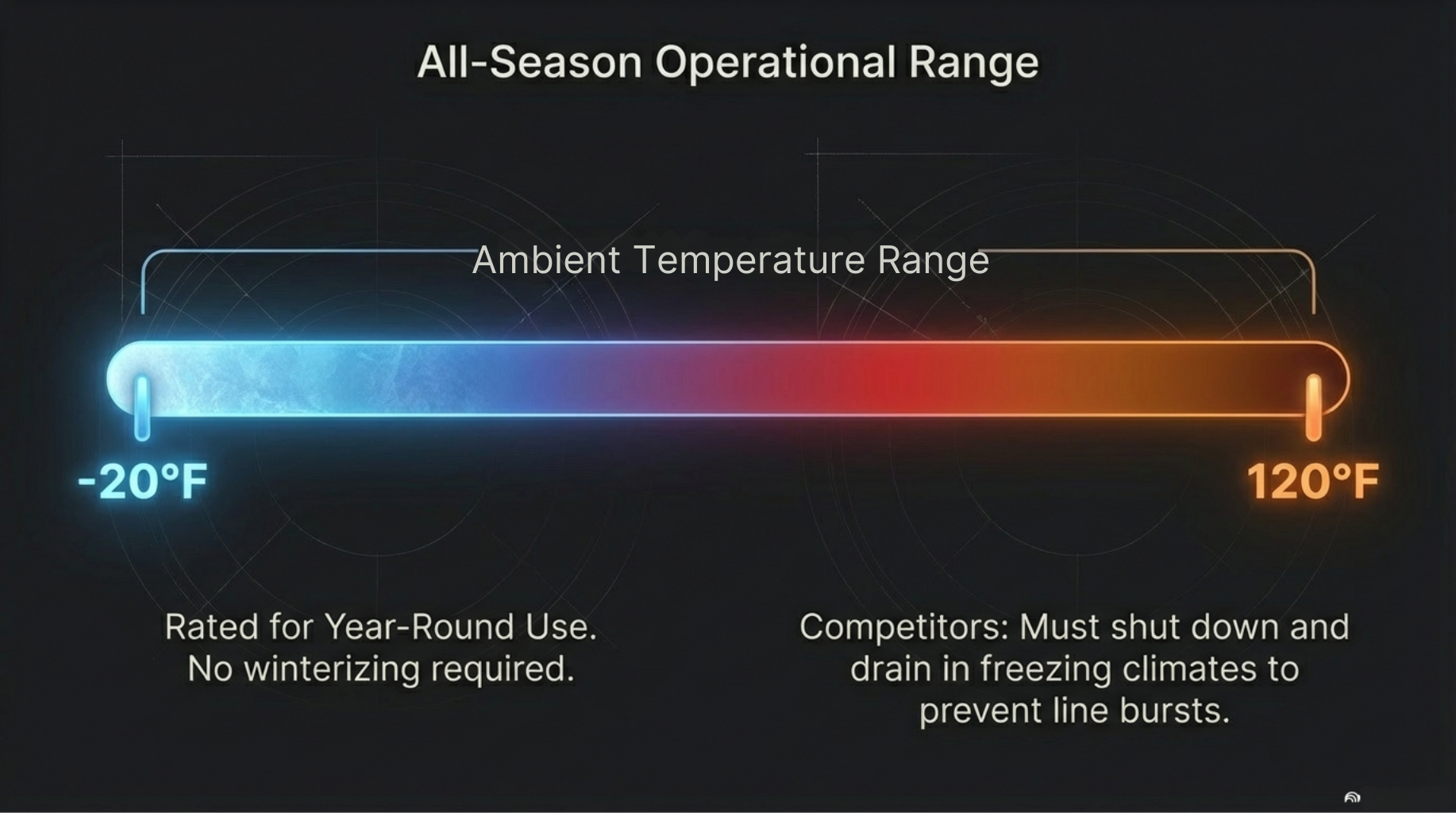 All-Season Operational Range

Ambient Temperature Range

-20°F

120°F

Rated for Year-Round Use.
No winterizing required.

Competitors: Must shut down and drain in freezing climates to prevent line bursts.